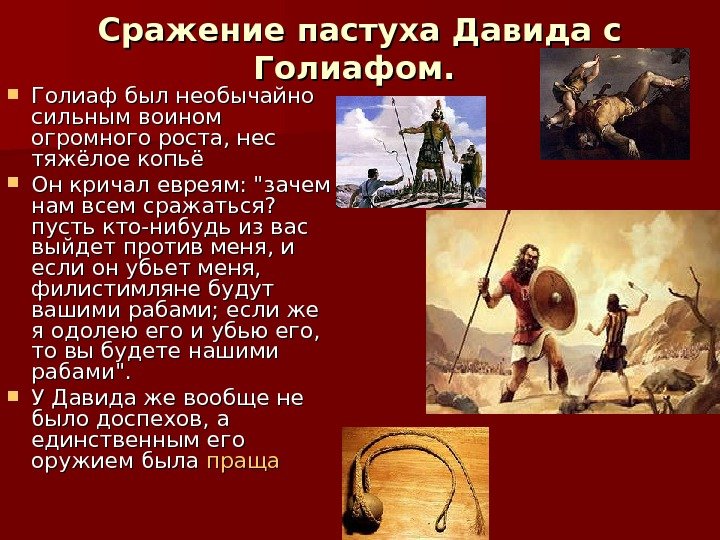 Сражение пастуха Давида с Голиафом.

Голиаф был необычайно сильным воином огромного роста, нес тяжёлое копьё

Он кричал евреям: "зачем нам всем сражаться? пусть кто-нибудь из вас выйдет против меня, и если он убьет меня, филистимляне будут вашими рабами; если же я одолею его и убью его, то вы будете нашими рабами".

У Давида же вообще не было доспехов, а единственным его оружием была праща